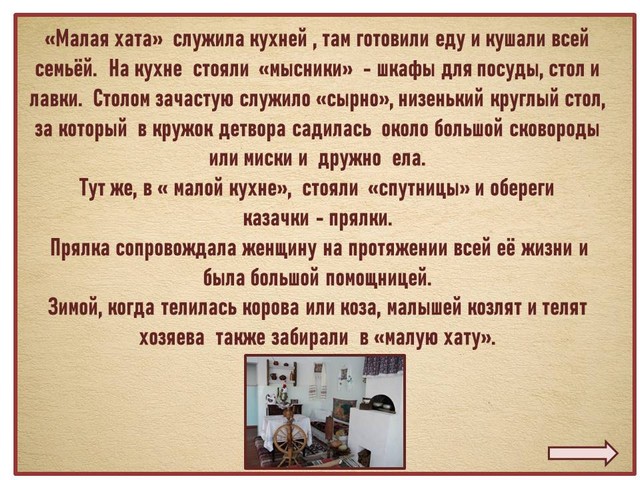 «Малая хата» служила кухней , там готовили еду и кушали всей семьёй. На кухне стояли «мысники» - шкафы для посуды, стол и лавки. Столом зачастую служило «сырно», низенький круглый стол, за который в кружок детвора садилась около большой сковороды или миски и дружно ела.

Тут же, в « малой кухне», стояли «спутницы» и обереги казачки - прялки.

Прялка сопровождала женщину на протяжении всей её жизни и была большой помощницей.

Зимой, когда телилась корова или коза, малышей козлят и телят хозяева также забирали в «малую хату».